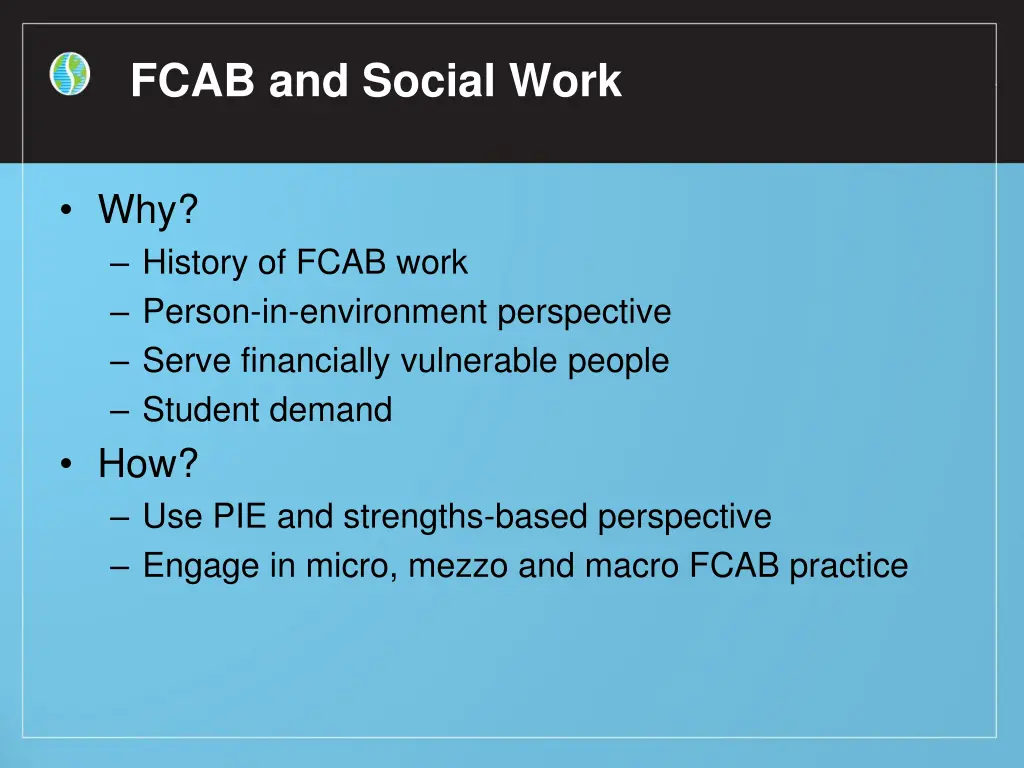 FCAB and Social Work

• Why?
– History of FCAB work
– Person-in-environment perspective
– Serve financially vulnerable people
– Student demand
• How?
– Use PIE and strengths-based perspective
– Engage in micro, mezzo and macro FCAB practice